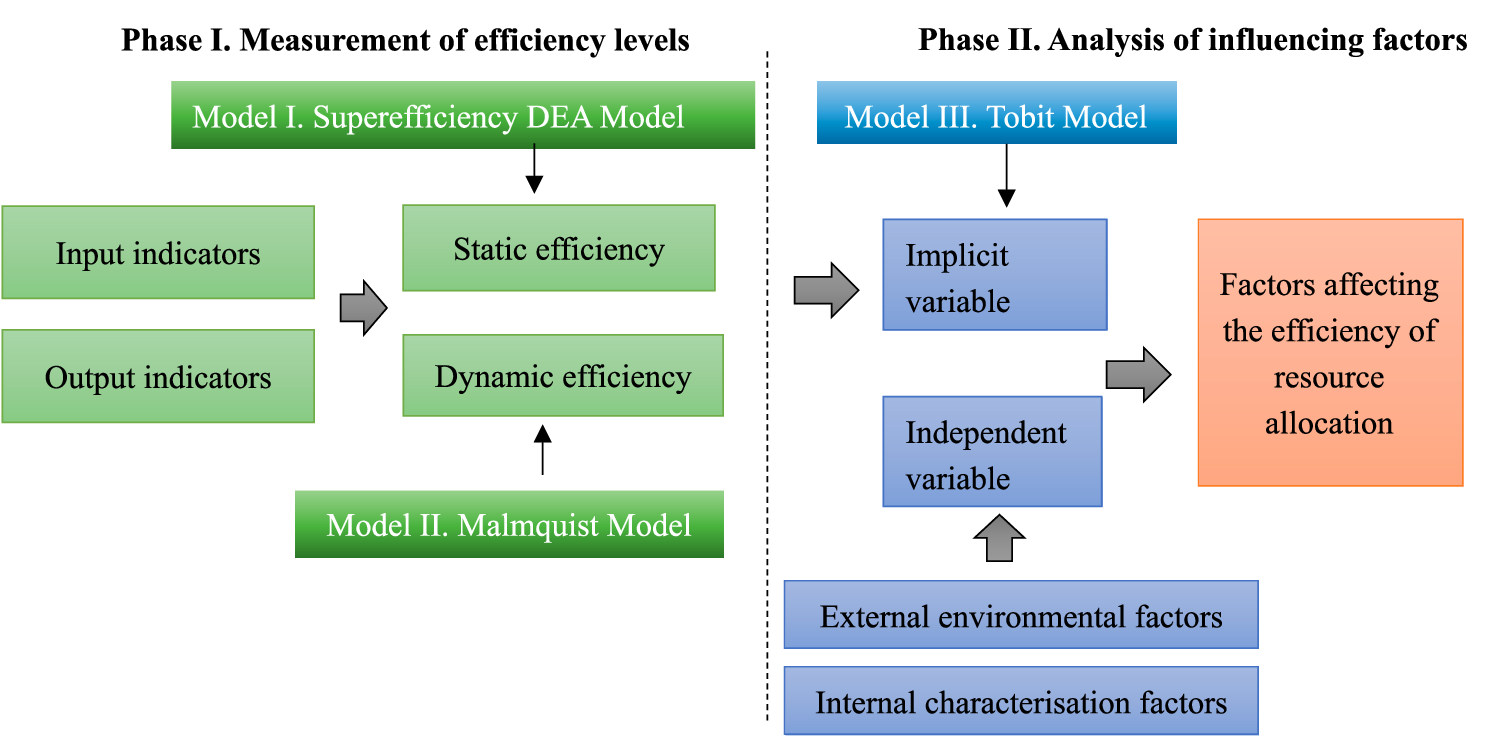 Phase I. Measurement of efficiency levels

Model I. Superefficiency DEA Model

Input indicators

Output indicators

Static efficiency

Dynamic efficiency

Model II. Malmquist Model

Phase II. Analysis of influencing factors

Model III. Tobit Model

Implicit variable

Independent variable

Factors affecting the efficiency of resource allocation

External environmental factors

Internal characterisation factors